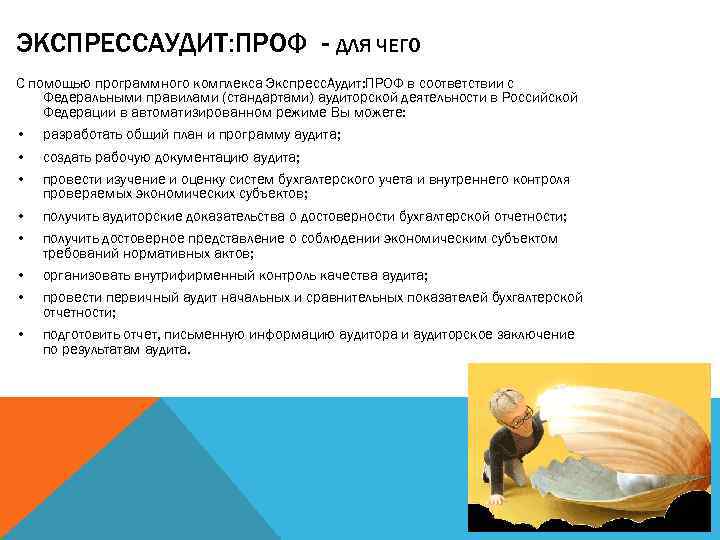 ЭКСПРЕССАУДИТ:ПРОФ - ДЛЯ ЧЕГО

С помощью программного комплекса ЭкспрессАудит:ПРОФ в соответствии с Федеральными правилами (стандартами) аудиторской деятельности в Российской Федерации в автоматизированном режиме Вы можете:

• разработать общий план и программу аудита;
• создать рабочую документацию аудита;
• провести изучение и оценку систем бухгалтерского учета и внутреннего контроля проверяемых экономических субъектов;
• получить аудиторские доказательства о достоверности бухгалтерской отчетности;
• получить достоверное представление о соблюдении экономическим субъектом требований нормативных актов;
• организовать внутрифирменный контроль качества аудита;
• провести первичный аудит начальных и сравнительных показателей бухгалтерской отчетности;
• подготовить отчет, письменную информацию аудитора и аудиторское заключение по результатам аудита.